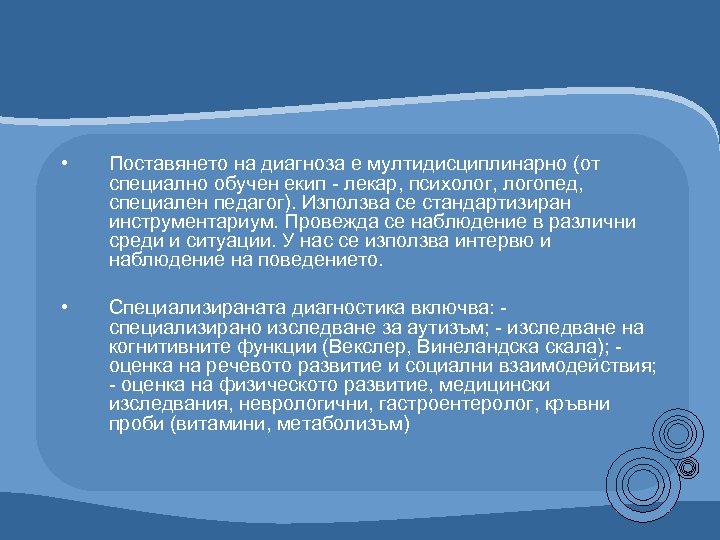 • Поставянето на диагноза е мултидисциплинарно (от специално обучен екип - лекар, психолог, логопед, специален педагог). Използва се стандартизиран инструментариум. Провежда се наблюдение в различни среди и ситуации. У нас се използва интервю и наблюдение на поведението.

• Специализираната диагностика включва: - специализирано изследване за аутизъм; - изследване на когнитивните функции (Векслер, Винеландска скала); - оценка на речевото развитие и социални взаимодействия; - оценка на физическото развитие, медицински изследвания, неврологични, гастроентеролог, кръвни проби (витамини, метаболизъм)